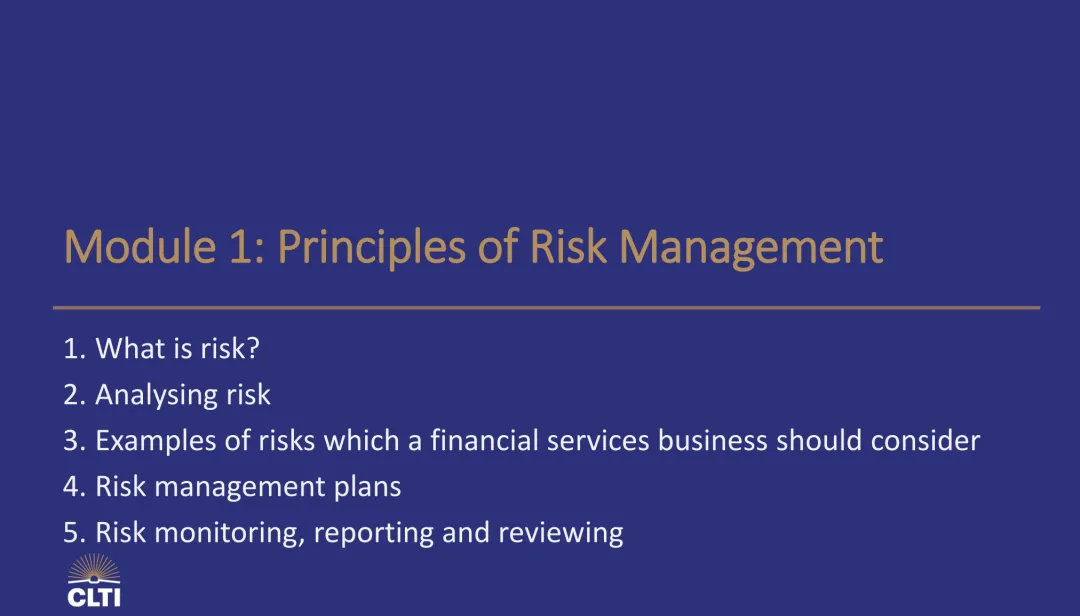 Module 1: Principles of Risk Management

1. What is risk?
2. Analysing risk
3. Examples of risks which a financial services business should consider
4. Risk management plans
5. Risk monitoring, reporting and reviewing

CLTI